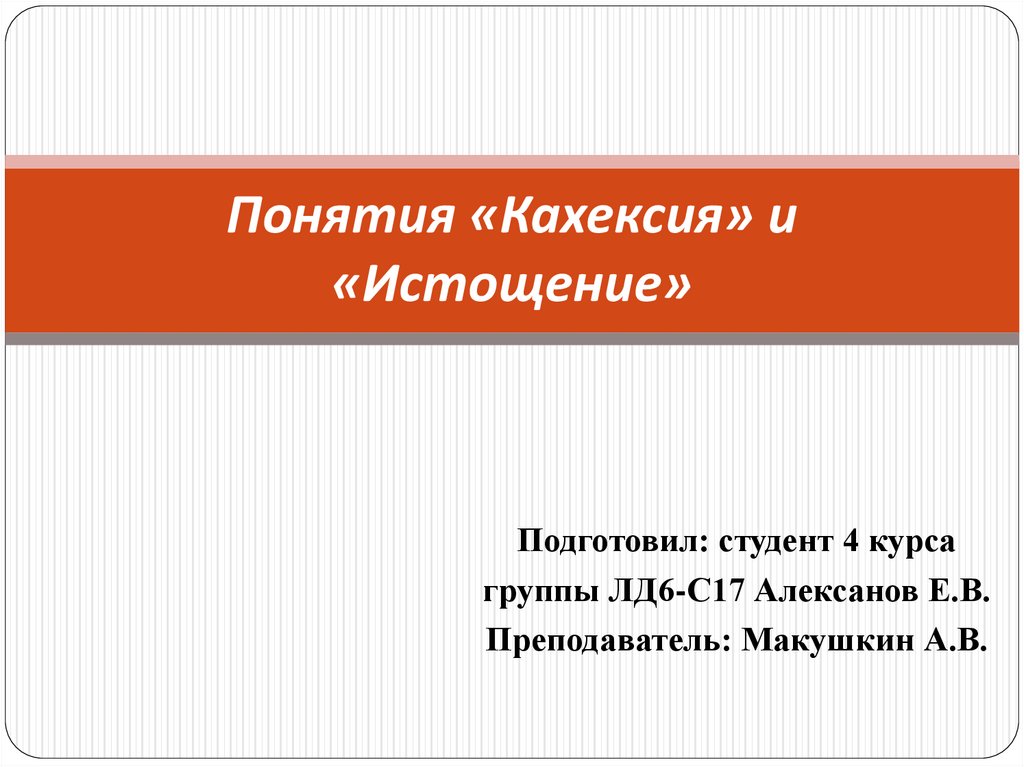 Понятия «Кахексия» и «Истощение»

Подготовил: студент 4 курса
группы ЛД6-С17 Алексанов Е.В.
Преподаватель: Макушкин А.В.